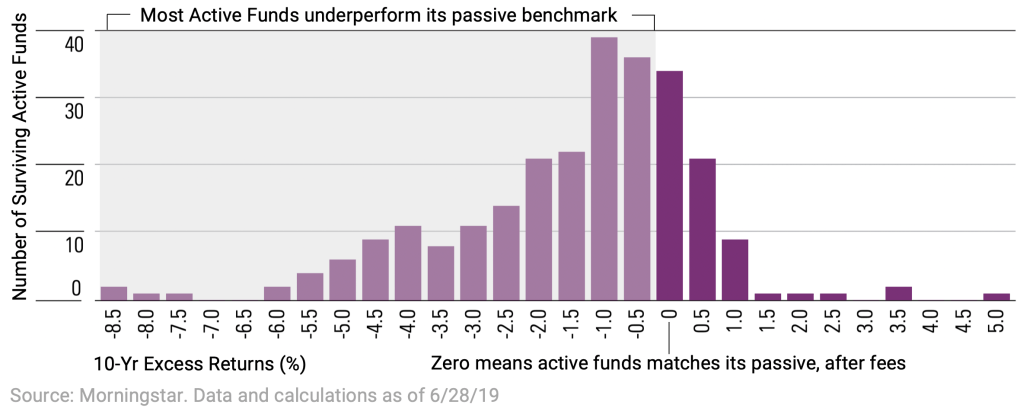 Most Active Funds underperform its passive benchmark

Number of Surviving Active Funds

40
30
20
10
0

-8.5
-8.0
-7.5
-7.0
-6.5
-6.0
-5.5
-5.0
-4.5
-4.0
-3.5
-3.0
-2.5
-2.0
-1.5
-1.0
-0.5
0
0.5
1.0
1.5
2.0
2.5
3.0
3.5
4.0
4.5
5.0

10-Yr Excess Returns (%)

Zero means active funds matches its passive, after fees

Source: Morningstar. Data and calculations as of 6/28/19